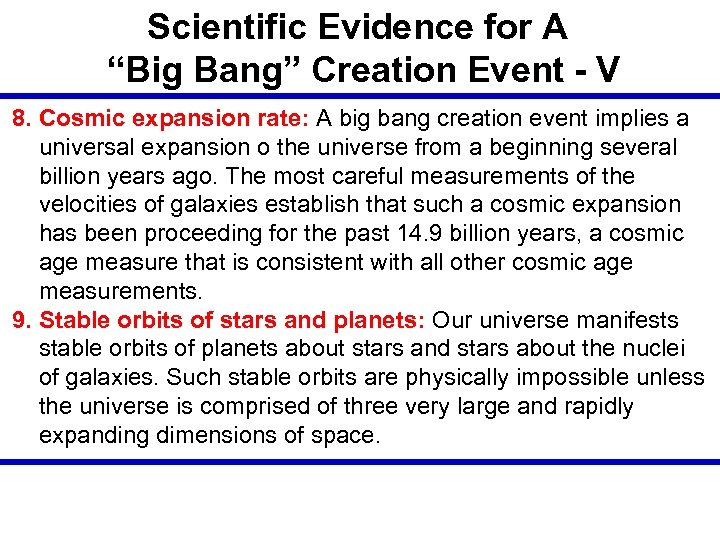 Scientific Evidence for A "Big Bang" Creation Event - V

8. Cosmic expansion rate: A big bang creation event implies a universal expansion o the universe from a beginning several billion years ago. The most careful measurements of the velocities of galaxies establish that such a cosmic expansion has been proceeding for the past 14.9 billion years, a cosmic age measure that is consistent with all other cosmic age measurements.

9. Stable orbits of stars and planets: Our universe manifests stable orbits of planets about stars and stars about the nuclei of galaxies. Such stable orbits are physically impossible unless the universe is comprised of three very large and rapidly expanding dimensions of space.